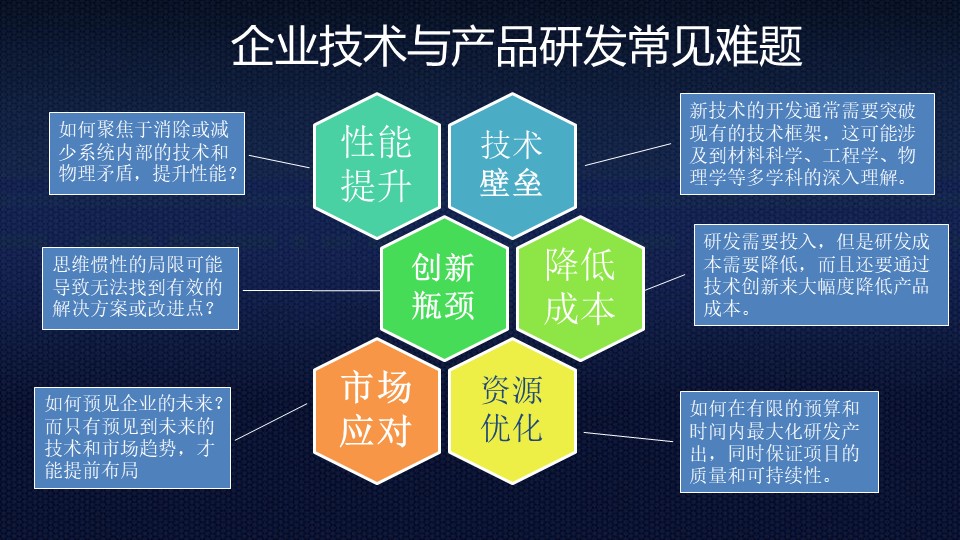 企业技术与产品研发常见难题

如何聚焦于消除或减少系统内部的技术和物理矛盾，提升性能？

性能提升

技术壁垒

新技术的开发通常需要突破现有的技术框架，这可能涉及到材料科学、工程学、物理学等多学科的深入理解。

思维惯性的局限可能导致无法找到有效的解决方案或改进点？

创新瓶颈

降低成本

研发需要投入，但是研发成本需要降低，而且还要通过技术创新来大幅度降低产品成本。

如何预见企业的未来？而只有预见到未来的技术和市场趋势，才能提前布局

市场应对

资源优化

如何在有限的预算和时间内最大化研发产出，同时保证项目的质量和可持续性。